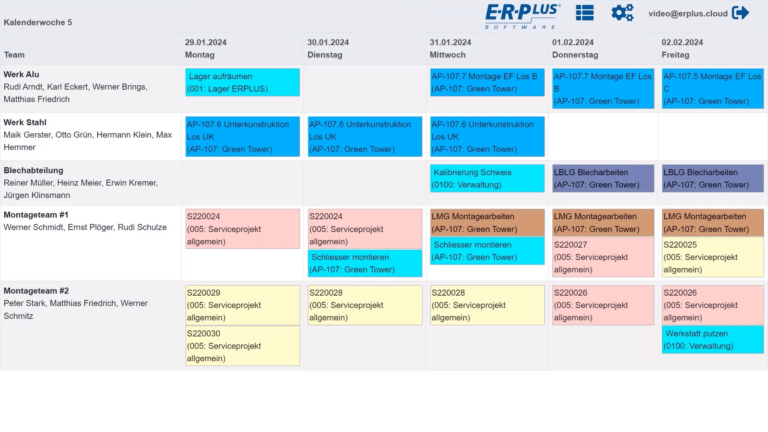 Kalenderwoche 5

E·R·PLUS SOFTWARE

video@erplus.cloud

| Team | 29.01.2024 Montag | 30.01.2024 Dienstag | 31.01.2024 Mittwoch | 01.02.2024 Donnerstag | 02.02.2024 Freitag |
|---|---|---|---|---|---|
| **Werk Alu** Rudi Arndt, Karl Eckert, Werner Brings, Matthias Friedrich | Lager aufräumen (001: Lager ERPLUS) | | AP-107.7 Montage EF Los B (AP-107: Green Tower) | AP-107.7 Montage EF Los B (AP-107: Green Tower) | AP-107.5 Montage EF Los C (AP-107: Green Tower) |
| **Werk Stahl** Maik Gerster, Otto Grün, Hermann Klein, Max Hemmer | AP-107.6 Unterkunstruktion Los UK (AP-107: Green Tower) | AP-107.6 Unterkunstruktion Los UK (AP-107: Green Tower) | AP-107.6 Unterkunstruktion Los UK (AP-107: Green Tower) | | |
| **Blechabteilung** Reiner Müller, Heinz Meier, Erwin Kremer, Jürgen Klinsmann | | | Kalibrierung Schweis (0100: Verwaltung) | LBLG Blecharbeiten (AP-107: Green Tower) | LBLG Blecharbeiten (AP-107: Green Tower) |
| **Montageteam #1** Werner Schmidt, Ernst Plöger, Rudi Schulze | S220024 (005: Serviceprojekt allgemein) | S220024 (005: Serviceprojekt allgemein) Schliesser montieren (AP-107: Green Tower) | LMG Montagearbeiten (AP-107: Green Tower) Schliesser montieren (AP-107: Green Tower) | LMG Montagearbeiten (AP-107: Green Tower) S220027 (005: Serviceprojekt allgemein) | LMG Montagearbeiten (AP-107: Green Tower) S220025 (005: Serviceprojekt allgemein) |
| **Montageteam #2** Peter Stark, Matthias Friedrich, Werner Schmitz | S220029 (005: Serviceprojekt allgemein) S220030 (005: Serviceprojekt allgemein) | S220028 (005: Serviceprojekt allgemein) | S220028 (005: Serviceprojekt allgemein) | S220026 (005: Serviceprojekt allgemein) | S220026 (005: Serviceprojekt allgemein) Werkstatt putzen (0100: Verwaltung) |